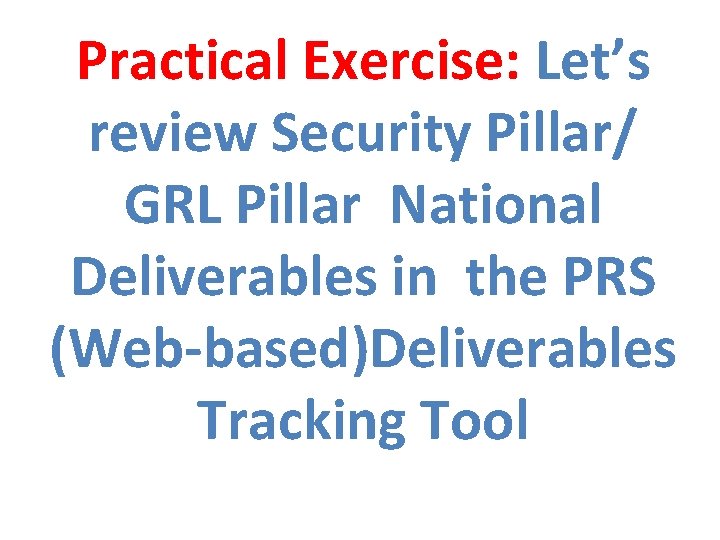 Practical Exercise: Let’s review Security Pillar/ GRL Pillar National Deliverables in the PRS (Web-based)Deliverables Tracking Tool